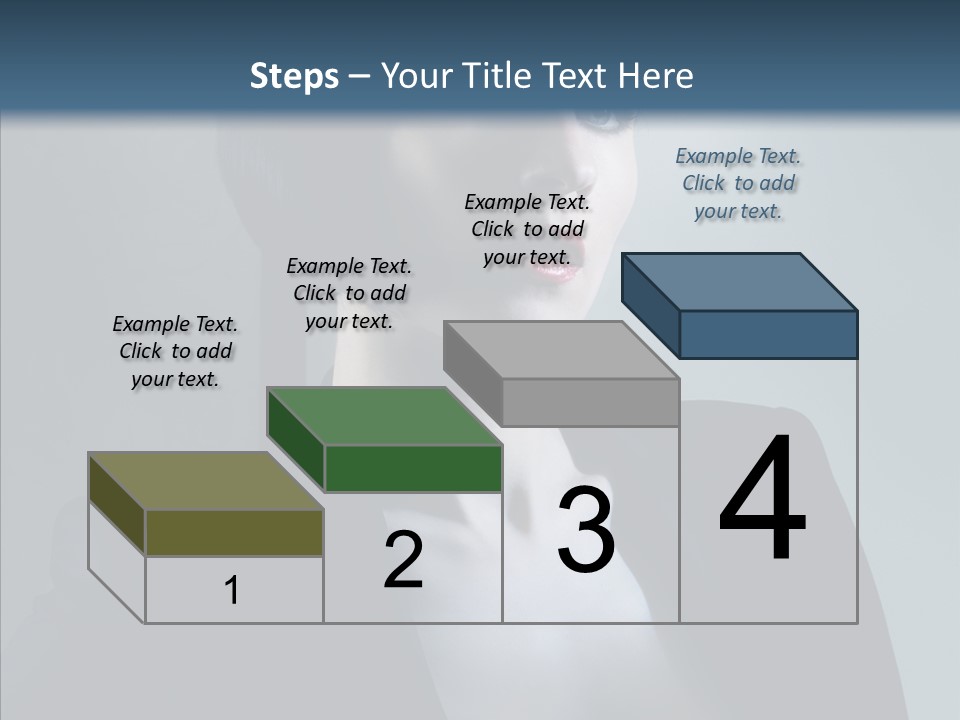 Steps – Your Title Text Here

Example Text. Click to add your text.

Example Text. Click to add your text.

Example Text. Click to add your text.

Example Text. Click to add your text.

1

2

3

4